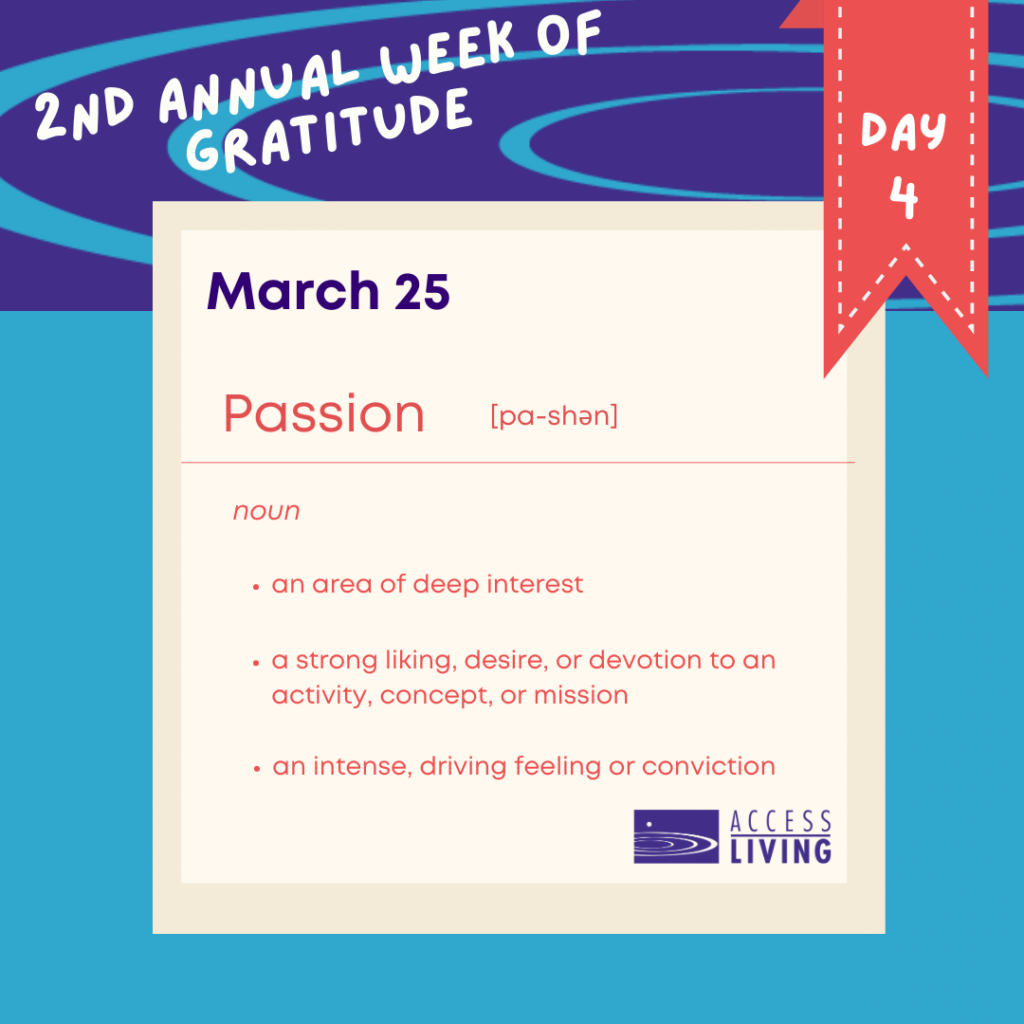 2ND ANNUAL WEEK OF GRATITUDE

DAY 4

March 25

Passion [pa-shən]

noun

• an area of deep interest

• a strong liking, desire, or devotion to an activity, concept, or mission

• an intense, driving feeling or conviction

ACCESS LIVING